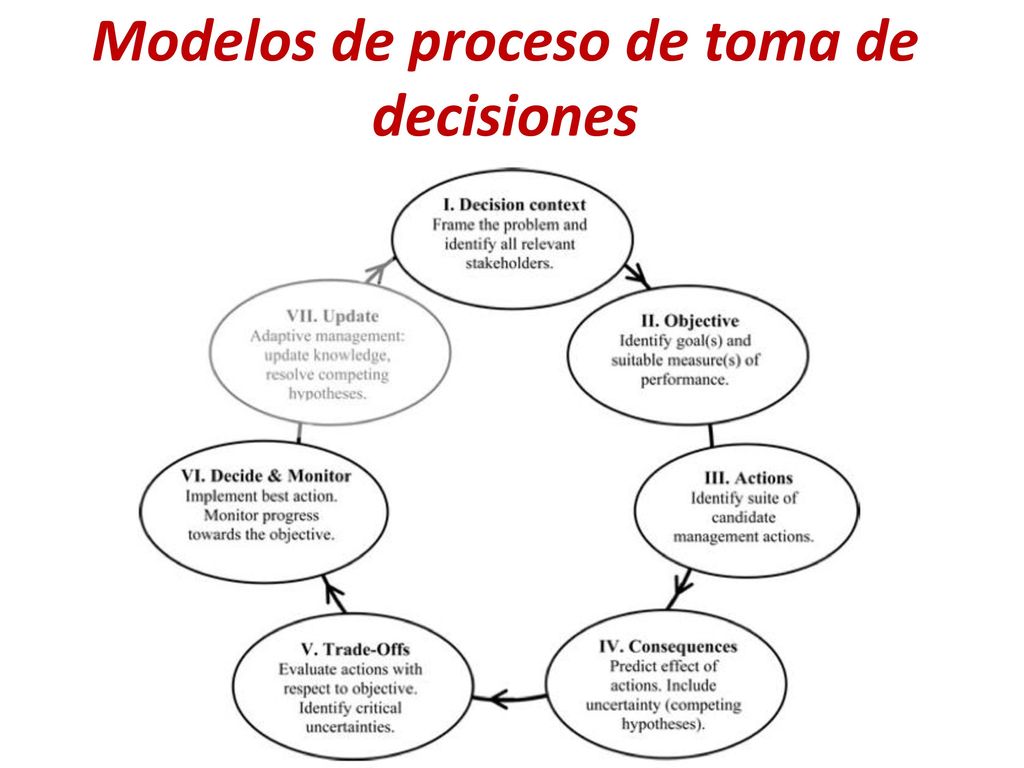 Modelos de proceso de toma de decisiones

I. Decision context
Frame the problem and identify all relevant stakeholders.

II. Objective
Identify goal(s) and suitable measure(s) of performance.

III. Actions
Identify suite of candidate management actions.

IV. Consequences
Predict effect of actions. Include uncertainty (competing hypotheses).

V. Trade-Offs
Evaluate actions with respect to objective. Identify critical uncertainties.

VI. Decide & Monitor
Implement best action. Monitor progress towards the objective.

VII. Update
Adaptive management: update knowledge, resolve competing hypotheses.